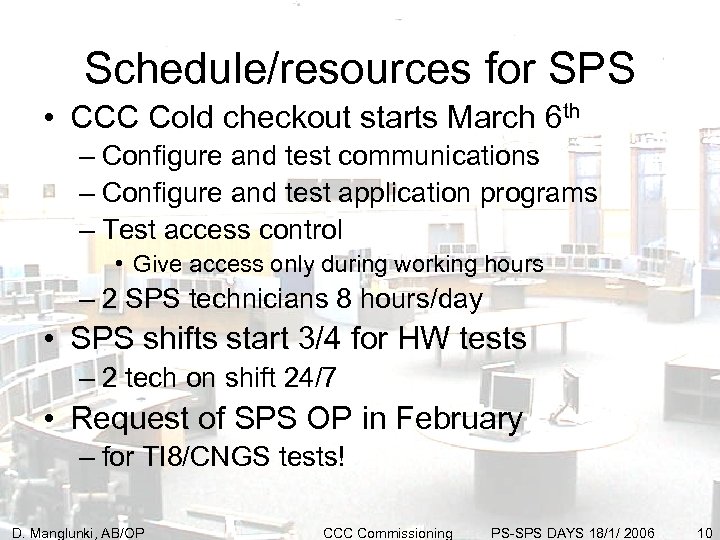 Schedule/resources for SPS

• CCC Cold checkout starts March 6$^{th}$
– Configure and test communications
– Configure and test application programs
– Test access control
• Give access only during working hours
– 2 SPS technicians 8 hours/day
• SPS shifts start 3/4 for HW tests
– 2 tech on shift 24/7
• Request of SPS OP in February
– for TI8/CNGS tests!

D. Manglunki, AB/OP CCC Commissioning PS-SPS DAYS 18/1/ 2006 10